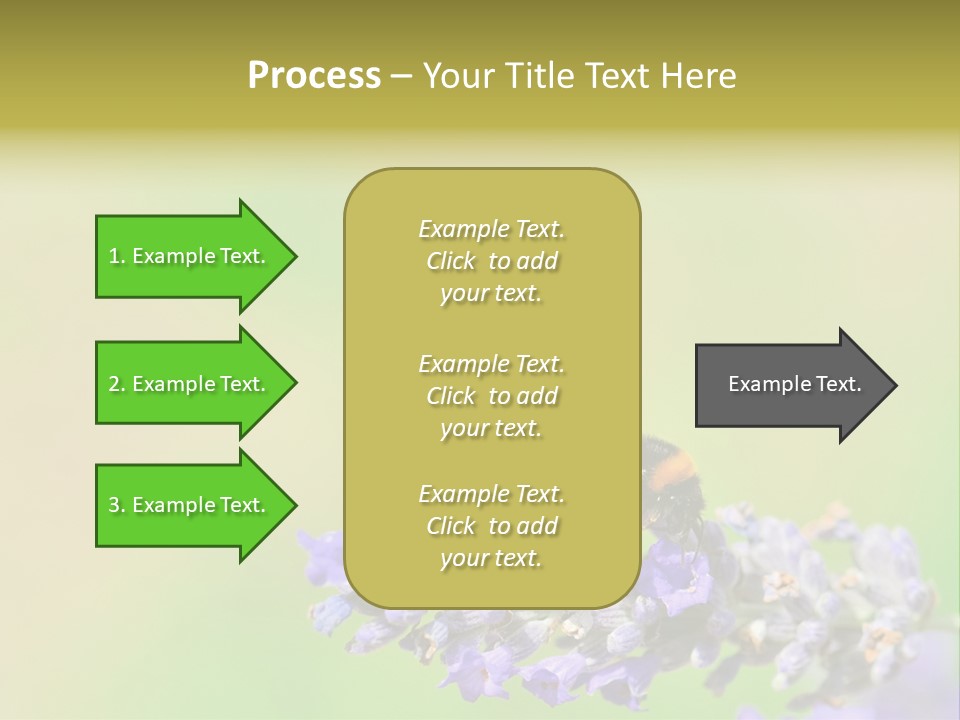 Process – Your Title Text Here

1. Example Text.

2. Example Text.

3. Example Text.

Example Text. Click to add your text.

Example Text. Click to add your text.

Example Text. Click to add your text.

Example Text.